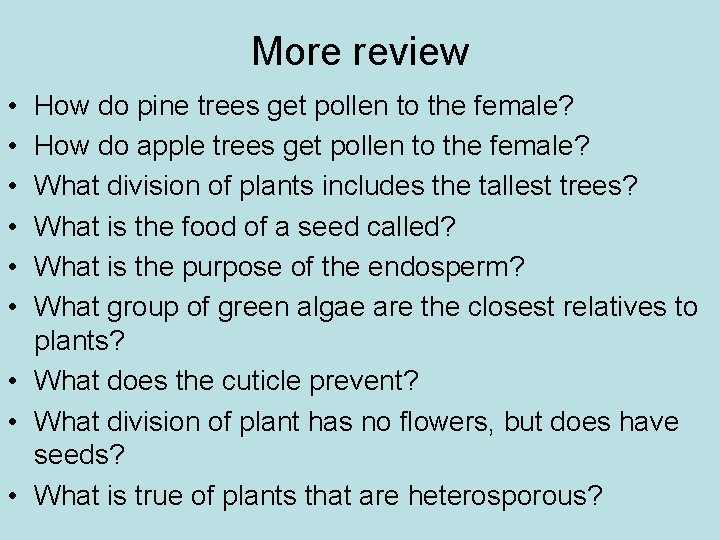 More review

• How do pine trees get pollen to the female?
• How do apple trees get pollen to the female?
• What division of plants includes the tallest trees?
• What is the food of a seed called?
• What is the purpose of the endosperm?
• What group of green algae are the closest relatives to plants?
• What does the cuticle prevent?
• What division of plant has no flowers, but does have seeds?
• What is true of plants that are heterosporous?